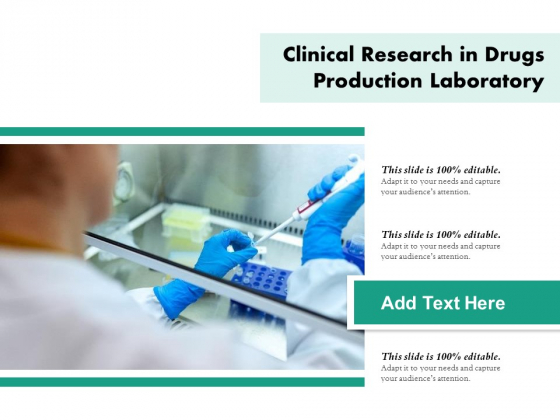 Clinical Research in Drugs Production Laboratory

This slide is 100% editable. Adapt it to your needs and capture your audience's attention.

This slide is 100% editable. Adapt it to your needs and capture your audience's attention.

Add Text Here

This slide is 100% editable. Adapt it to your needs and capture your audience's attention.